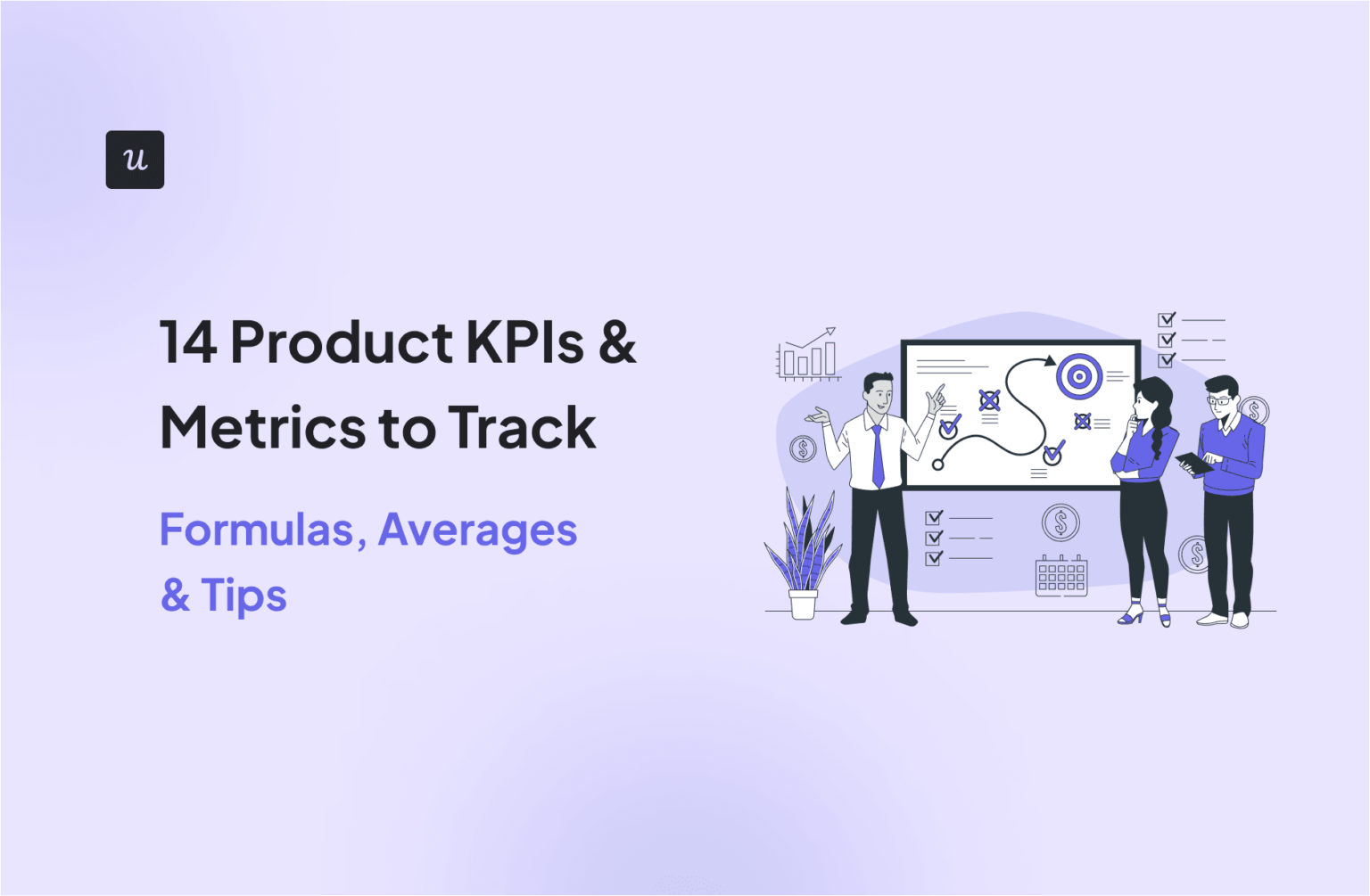 u

14 Product KPIs & Metrics to Track

Formulas, Averages & Tips